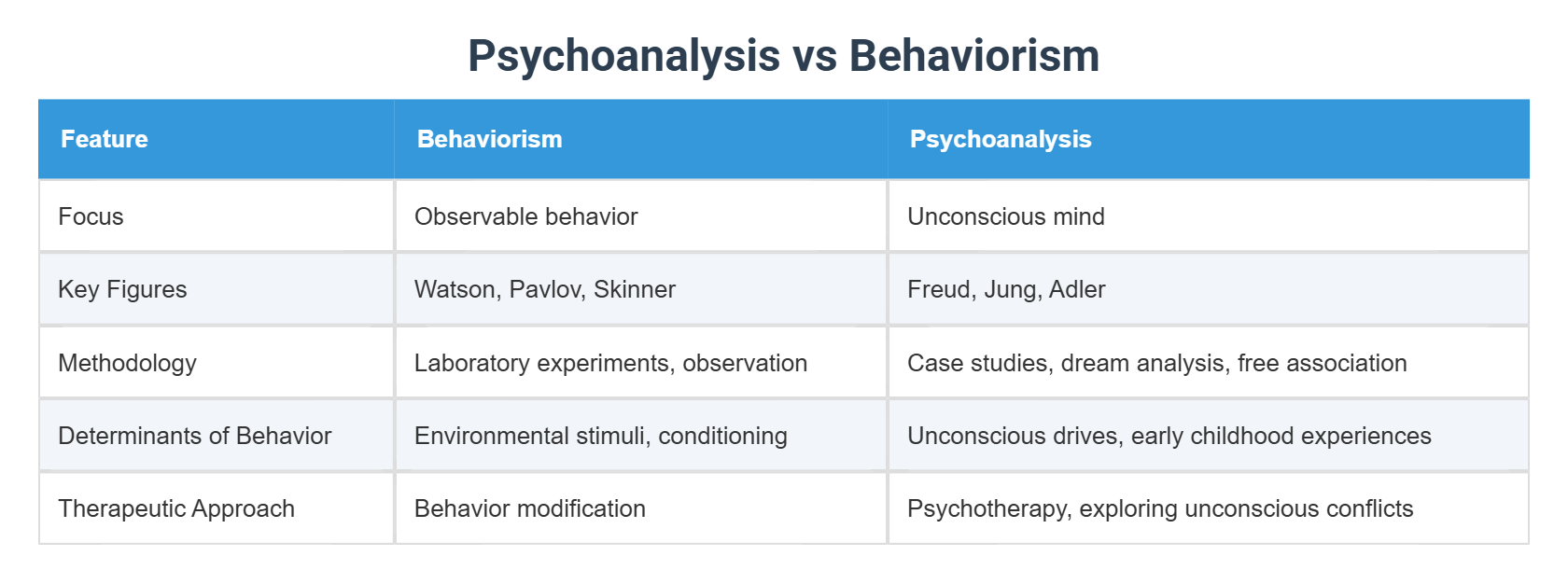 Psychoanalysis vs Behaviorism

| Feature | Behaviorism | Psychoanalysis |
|---|---|---|
| Focus | Observable behavior | Unconscious mind |
| Key Figures | Watson, Pavlov, Skinner | Freud, Jung, Adler |
| Methodology | Laboratory experiments, observation | Case studies, dream analysis, free association |
| Determinants of Behavior | Environmental stimuli, conditioning | Unconscious drives, early childhood experiences |
| Therapeutic Approach | Behavior modification | Psychotherapy, exploring unconscious conflicts |